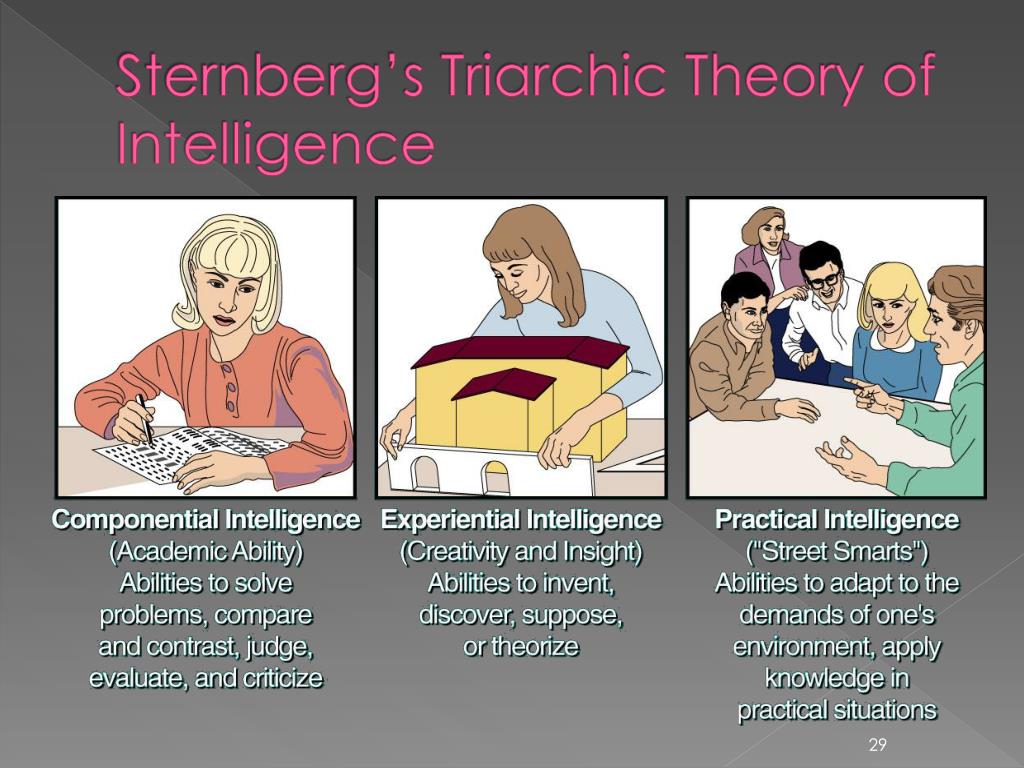 Sternberg's Triarchic Theory of Intelligence

Componential Intelligence
(Academic Ability)
Abilities to solve problems, compare and contrast, judge, evaluate, and criticize

Experiential Intelligence
(Creativity and Insight)
Abilities to invent, discover, suppose, or theorize

Practical Intelligence
("Street Smarts")
Abilities to adapt to the demands of one's environment, apply knowledge in practical situations

29